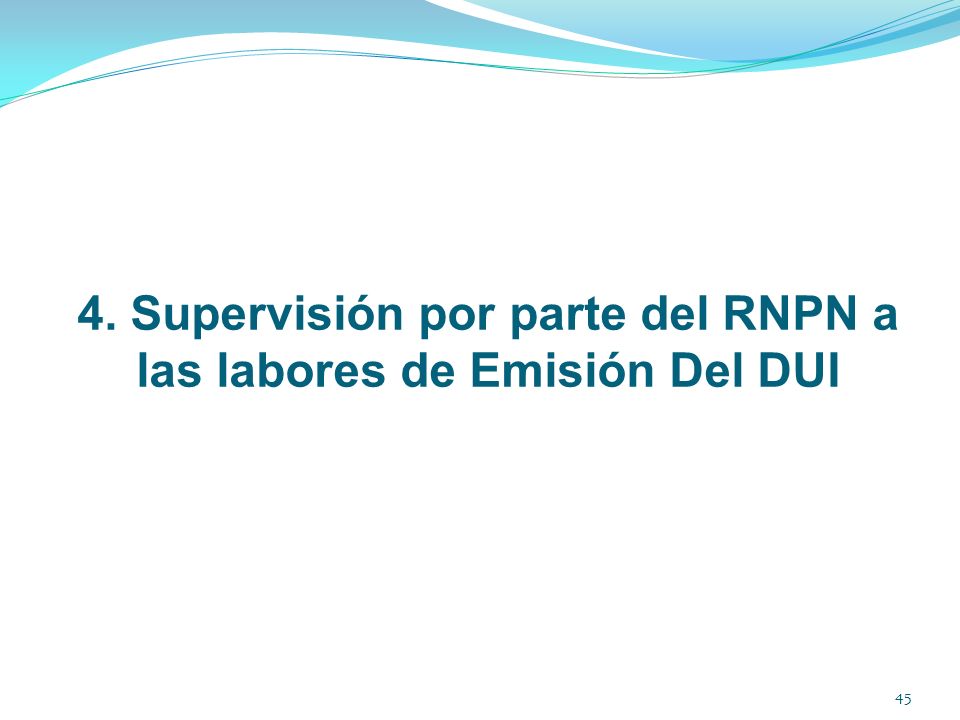 4. Supervisión por parte del RNPN a las labores de Emisión Del DUI

45